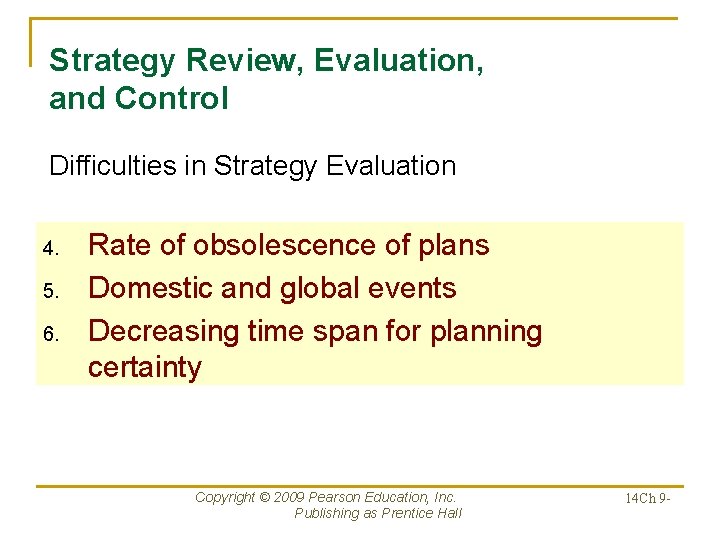 Strategy Review, Evaluation, and Control

Difficulties in Strategy Evaluation

4. Rate of obsolescence of plans
5. Domestic and global events
6. Decreasing time span for planning certainty

Copyright © 2009 Pearson Education, Inc. Publishing as Prentice Hall

14Ch 9-